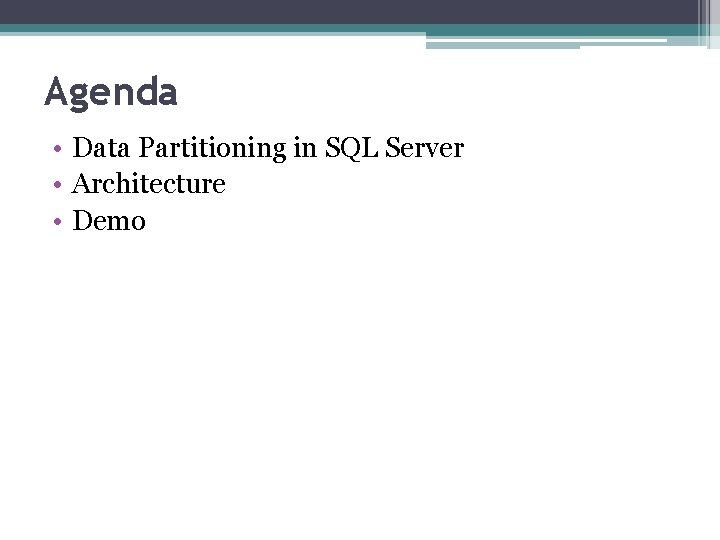 Agenda

• Data Partitioning in SQL Server
• Architecture
• Demo